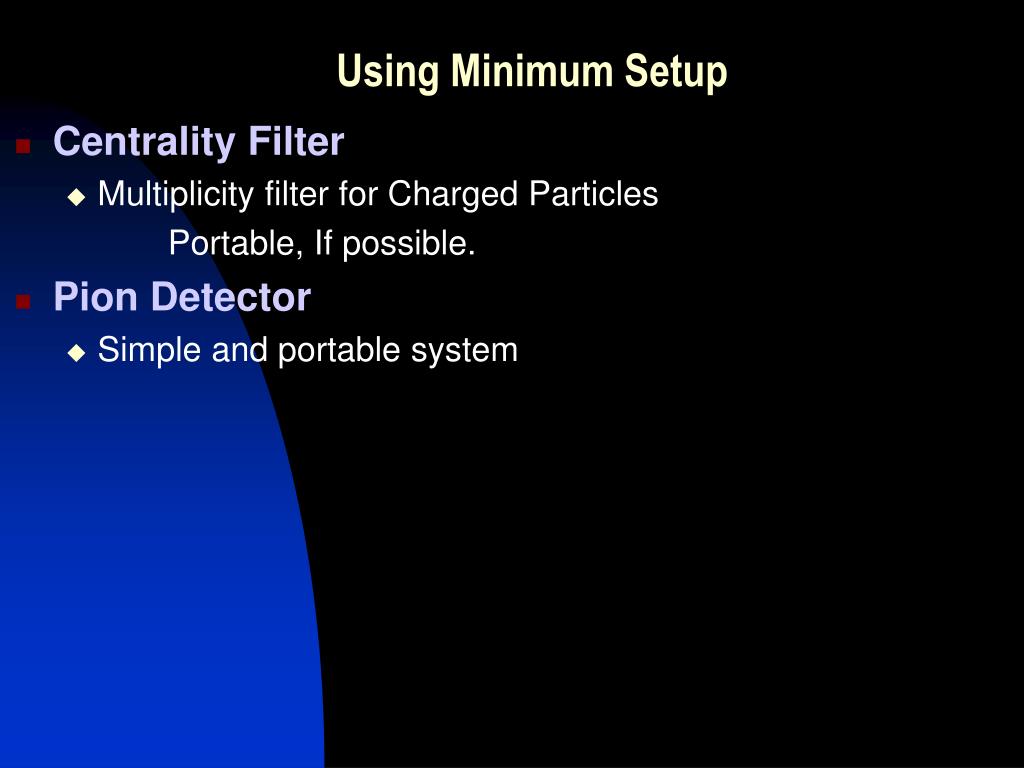 Using Minimum Setup

Centrality Filter

Multiplicity filter for Charged Particles

Portable, If possible.

Pion Detector

Simple and portable system